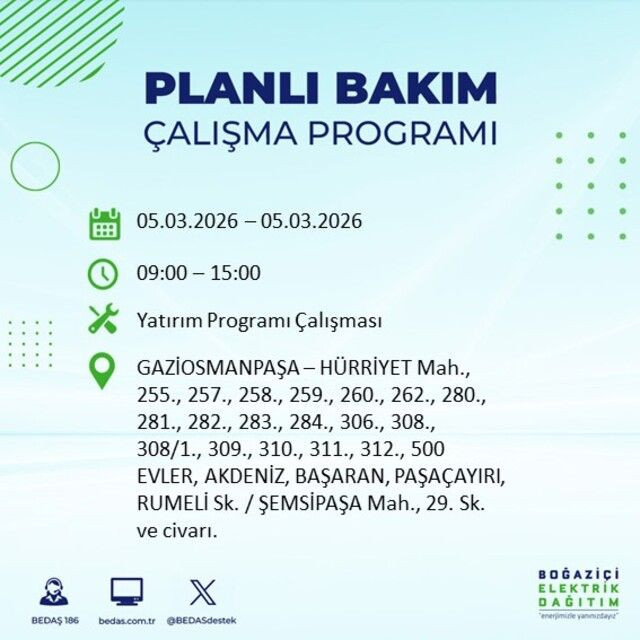 PLANLI BAKIM
ÇALIŞMA PROGRAMI

05.03.2026 – 05.03.2026

09:00 – 15:00

Yatırım Programı Çalışması

GAZİOSMANPAŞA – HÜRRİYET Mah., 255., 257., 258., 259., 260., 262., 280., 281., 282., 283., 284., 306., 308., 308/1., 309., 310., 311., 312., 500 EVLER, AKDENİZ, BAŞARAN, PAŞAÇAYIRI, RUMELİ Sk. / ŞEMSİPAŞA Mah., 29. Sk. ve civarı.

BEDAŞ 186
bedas.com.tr
@BEDASdestek

BOĞAZİÇİ
ELEKTRİK
DAĞITIM
"enerjimizle yanınızdayız"